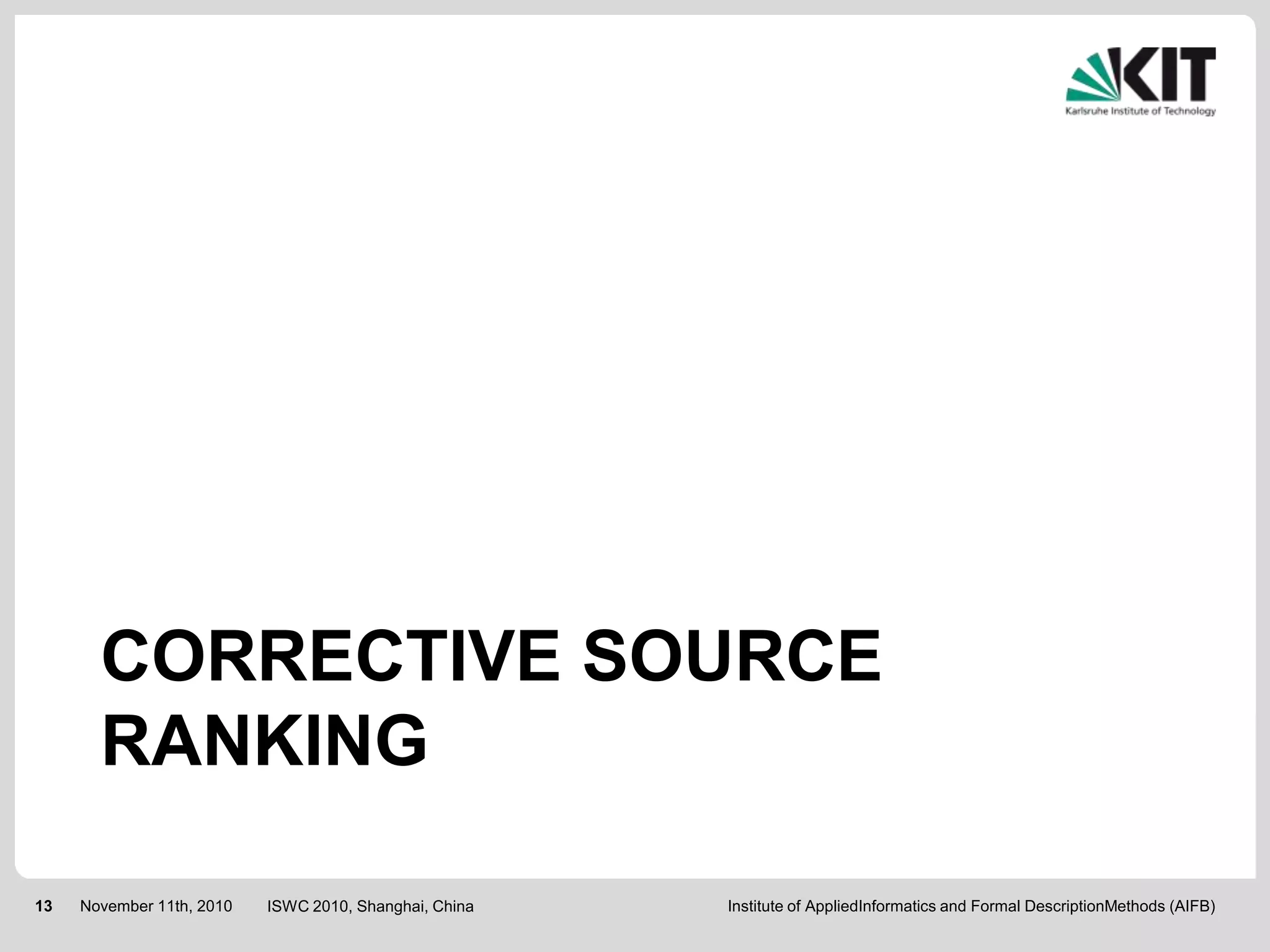 KIT
Karlsruhe Institute of Technology

CORRECTIVE SOURCE RANKING

13 November 11th, 2010 ISWC 2010, Shanghai, China Institute of AppliedInformatics and Formal DescriptionMethods (AIFB)